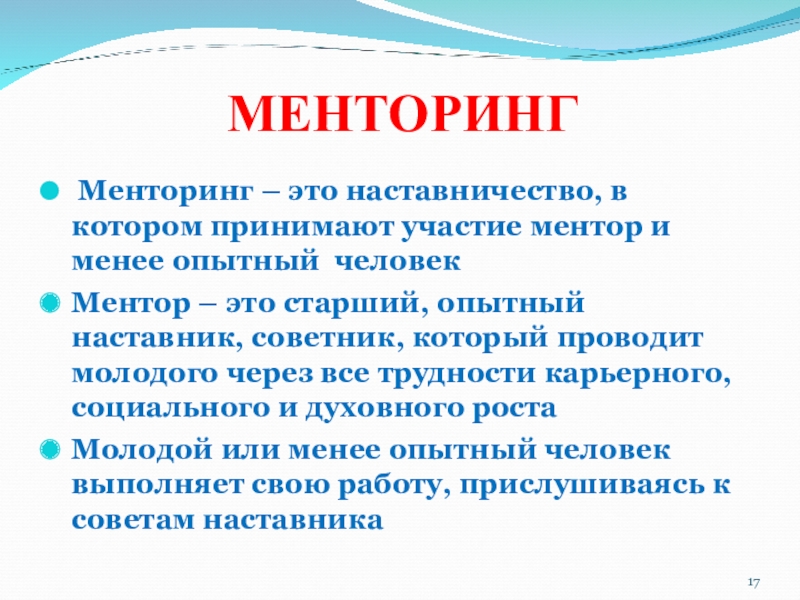 МЕНТОРИНГ

Менторинг – это наставничество, в котором принимают участие ментор и менее опытный человек

Ментор – это старший, опытный наставник, советник, который проводит молодого через все трудности карьерного, социального и духовного роста

Молодой или менее опытный человек выполняет свою работу, прислушиваясь к советам наставника

17